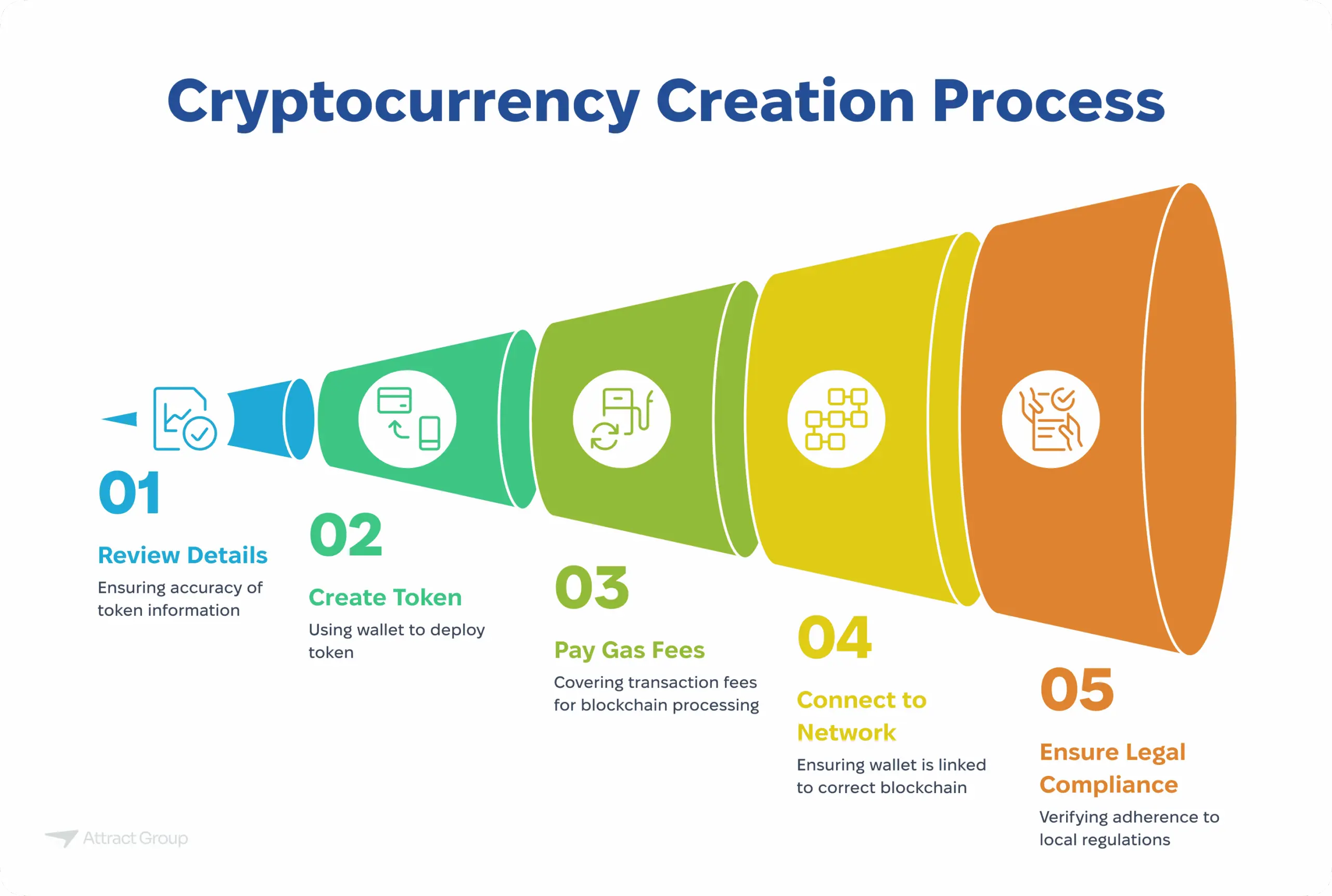 Cryptocurrency Creation Process

01

Review Details

Ensuring accuracy of token information

02

Create Token

Using wallet to deploy token

03

Pay Gas Fees

Covering transaction fees for blockchain processing

04

Connect to Network

Ensuring wallet is linked to correct blockchain

05

Ensure Legal Compliance

Verifying adherence to local regulations

Attract Group